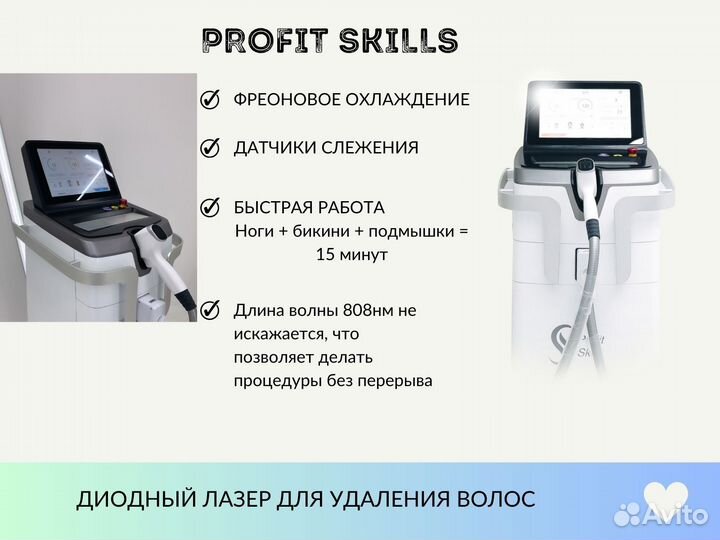 PROFIT SKILLS

ФРЕОНОВОЕ ОХЛАЖДЕНИЕ

ДАТЧИКИ СЛЕЖЕНИЯ

БЫСТРАЯ РАБОТА
Ноги + бикини + подмышки = 15 минут

Длина волны 808нм не искажается, что позволяет делать процедуры без перерыва

ДИОДНЫЙ ЛАЗЕР ДЛЯ УДАЛЕНИЯ ВОЛОС

Avito